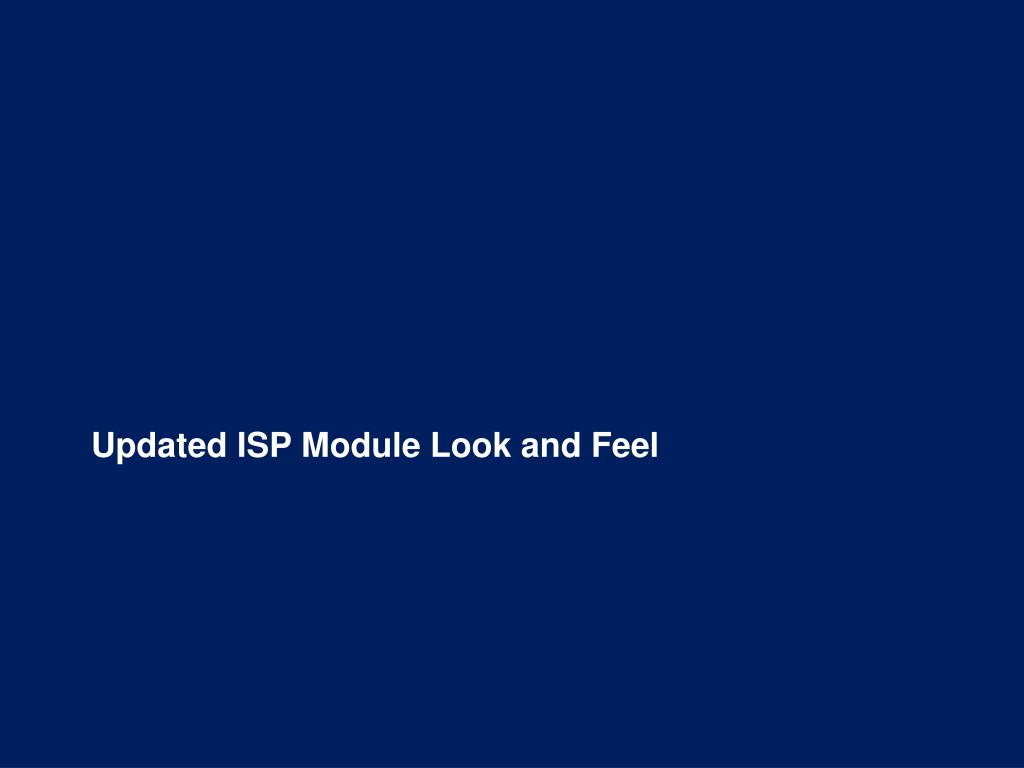 Updated ISP Module Look and Feel